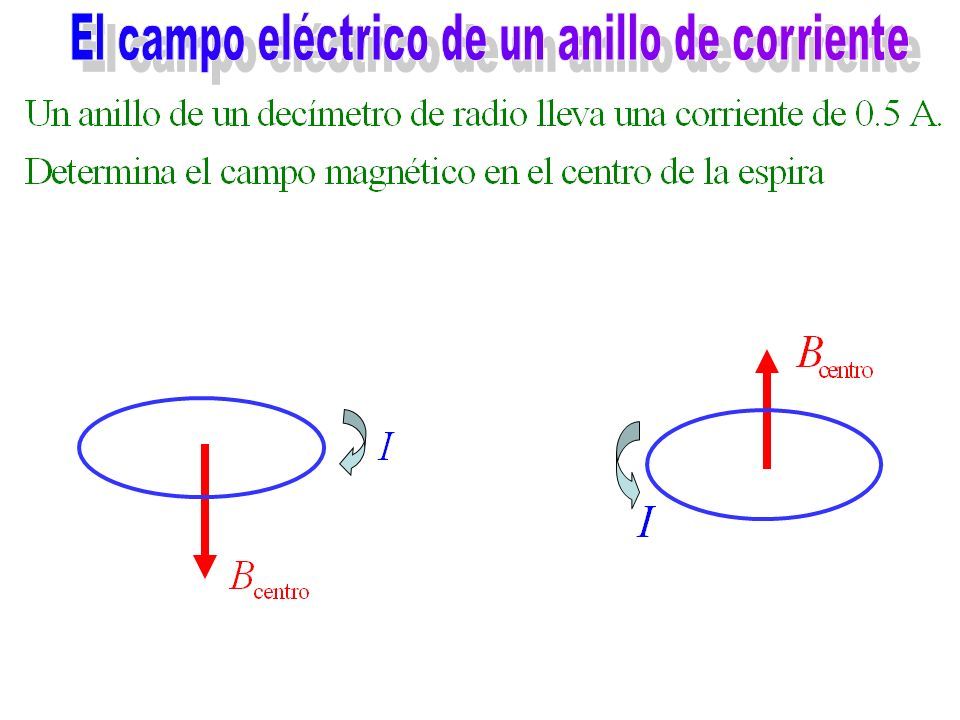 El campo eléctrico de un anillo de corriente

Un anillo de un decímetro de radio lleva una corriente de 0.5 A. Determina el campo magnético en el centro de la espira

$I$

$B_{\text{centro}}$

$B_{\text{centro}}$

$I$